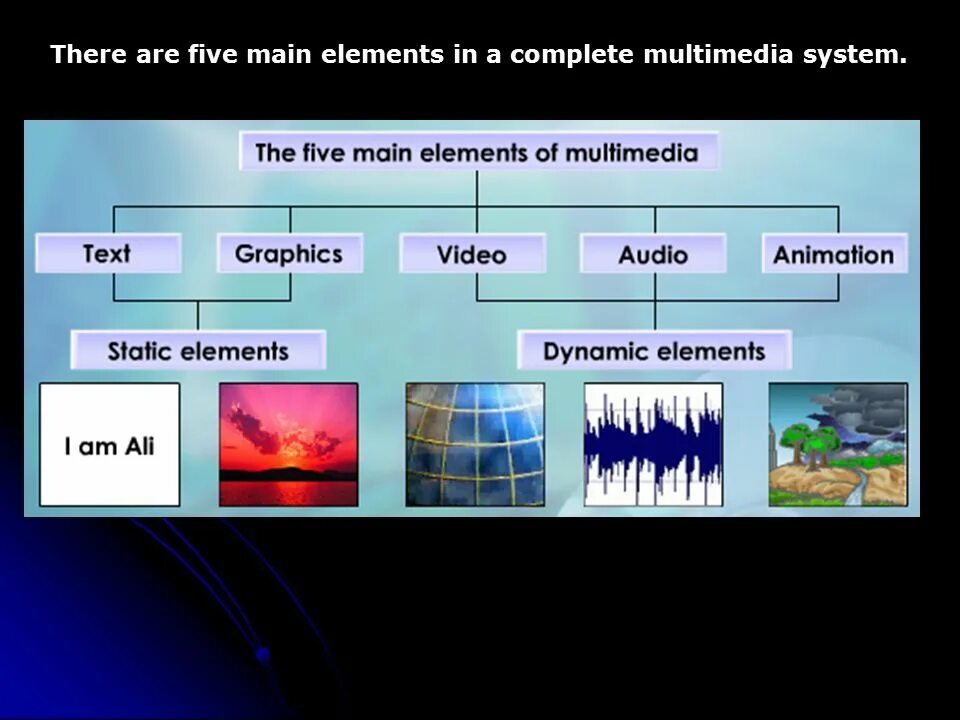 There are five main elements in a complete multimedia system.

The five main elements of multimedia

Text

Graphics

Video

Audio

Animation

Static elements

Dynamic elements

I am Ali